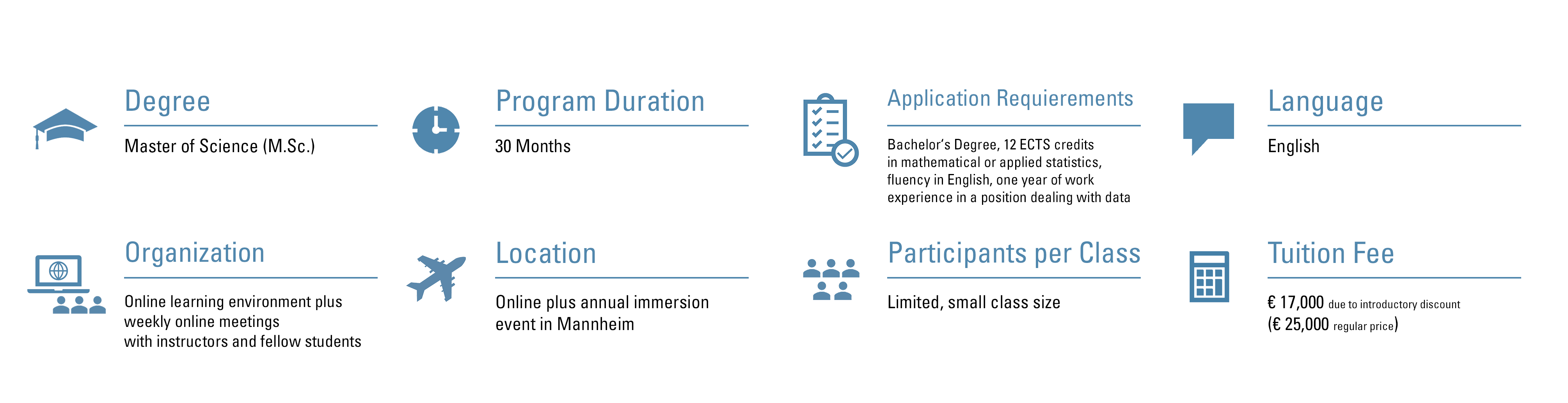 Degree

Master of Science (M.Sc.)

Program Duration

30 Months

Application Requierements

Bachelor's Degree, 12 ECTS credits in mathematical or applied statistics, fluency in English, one year of work experience in a position dealing with data

Language

English

Organization

Online learning environment plus weekly online meetings with instructors and fellow students

Location

Online plus annual immersion event in Mannheim

Participants per Class

Limited, small class size

Tuition Fee

€ 17,000 due to introductory discount
(€ 25,000 regular price)